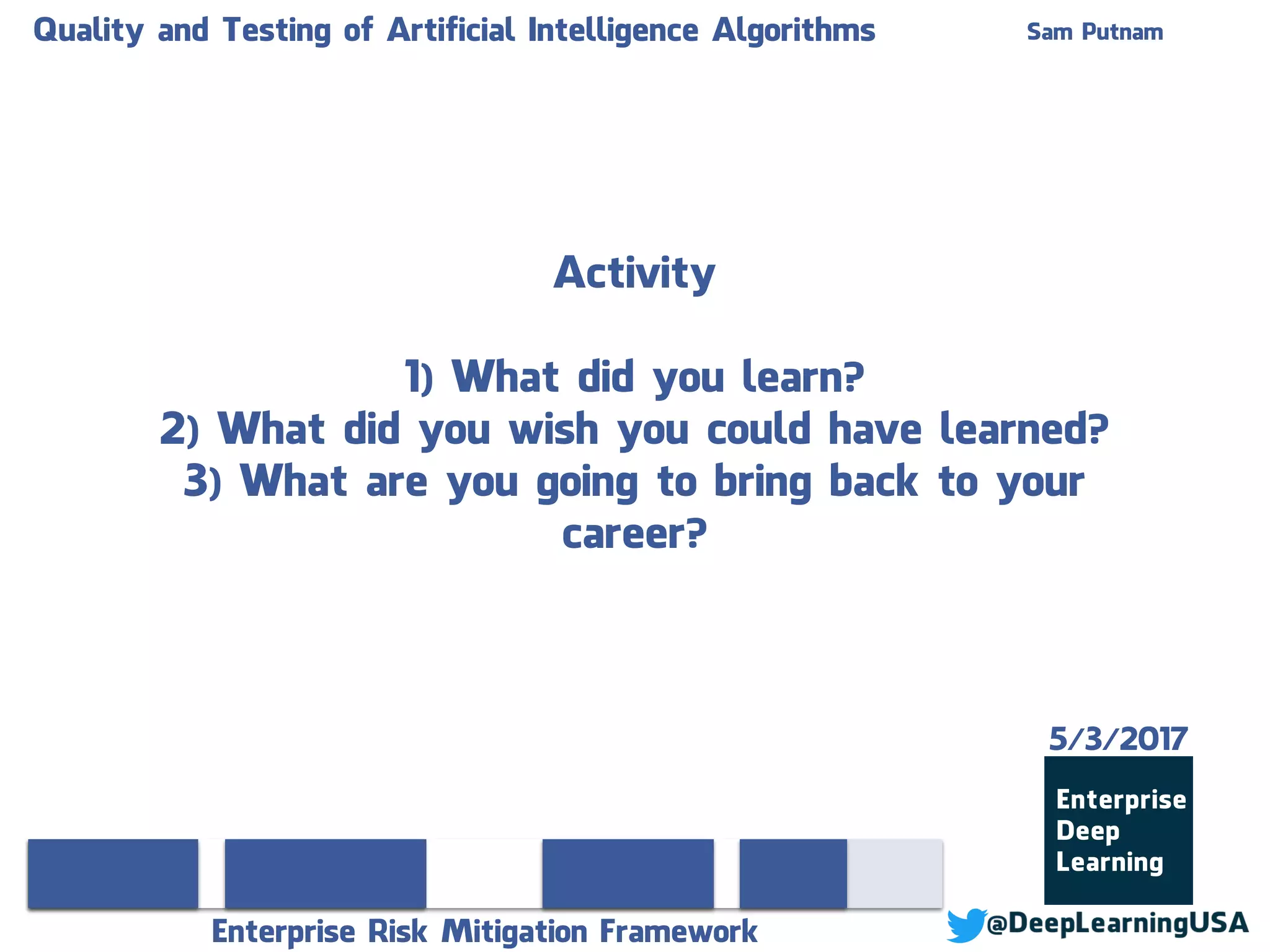 Quality and Testing of Artificial Intelligence Algorithms

Sam Putnam

Activity

1) What did you learn?
2) What did you wish you could have learned?
3) What are you going to bring back to your career?

5/3/2017

Enterprise Deep Learning

Enterprise Risk Mitigation Framework

@DeepLearningUSA